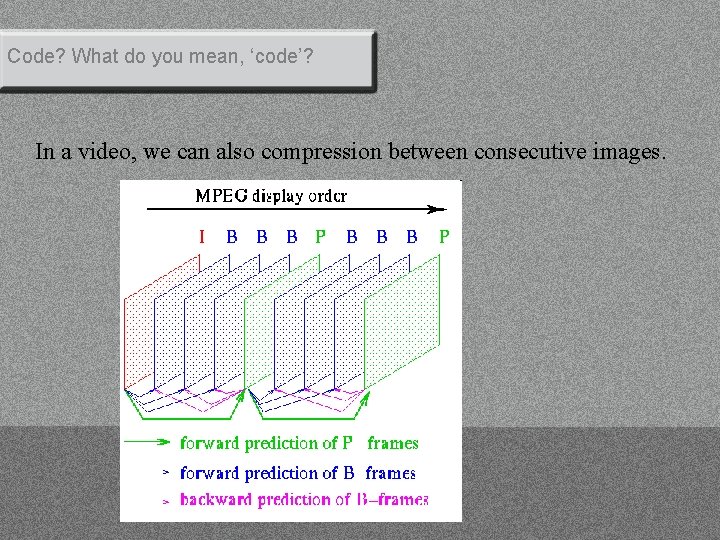 Code? What do you mean, ‘code’?

In a video, we can also compression between consecutive images.

MPEG display order

I B B B P B B B P

forward prediction of P frames
forward prediction of B frames
backward prediction of B–frames